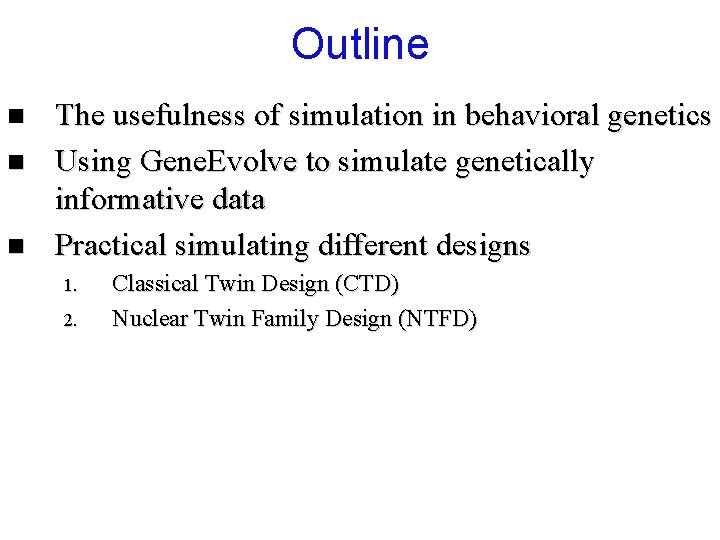 Outline

■ The usefulness of simulation in behavioral genetics

■ Using GeneEvolve to simulate genetically informative data

■ Practical simulating different designs

1. Classical Twin Design (CTD)

2. Nuclear Twin Family Design (NTFD)